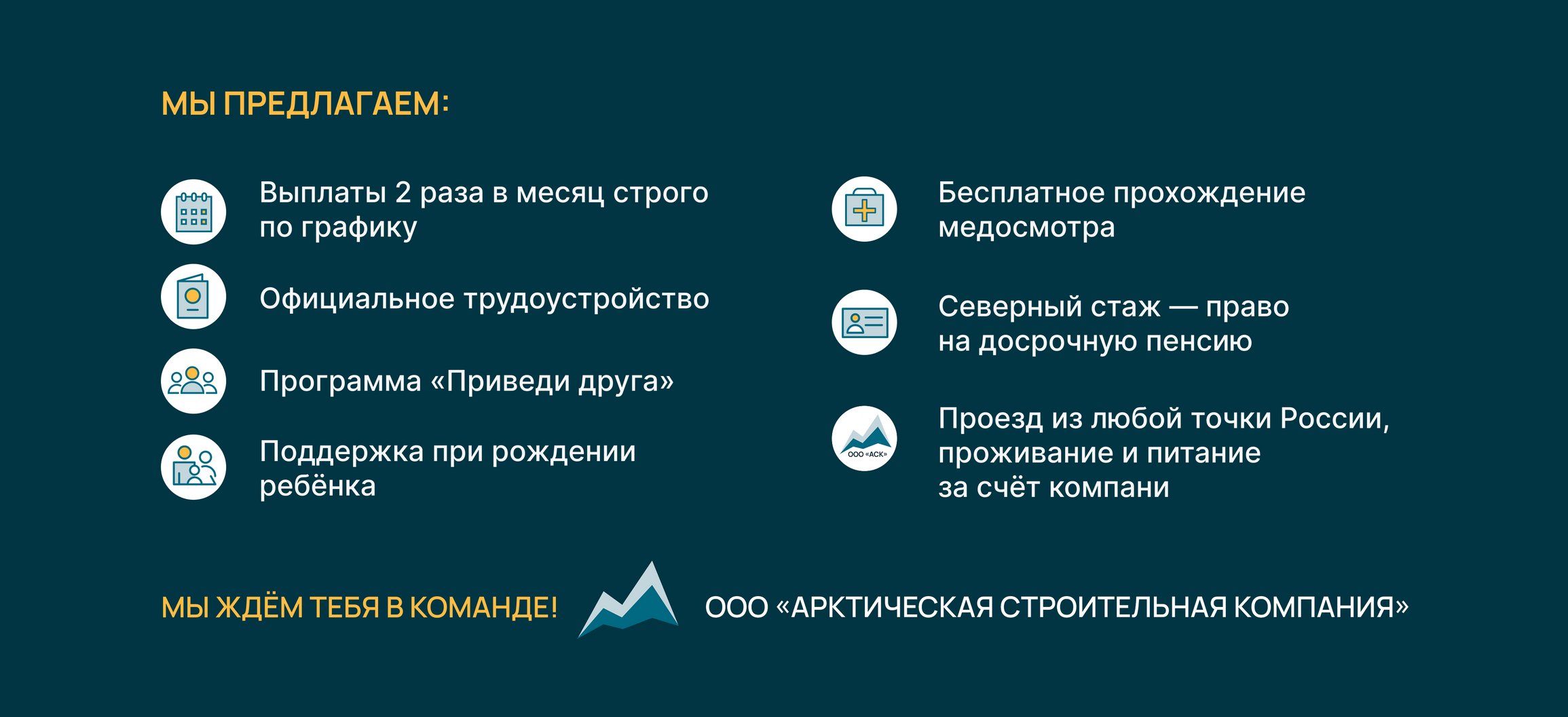 МЫ ПРЕДЛАГАЕМ:

Выплаты 2 раза в месяц строго по графику

Официальное трудоустройство

Программа «Приведи друга»

Поддержка при рождении ребёнка

Бесплатное прохождение медосмотра

Северный стаж — право на досрочную пенсию

ООО «АСК»

Проезд из любой точки России, проживание и питание за счёт компани

МЫ ЖДЁМ ТЕБЯ В КОМАНДЕ!

ООО «АРКТИЧЕСКАЯ СТРОИТЕЛЬНАЯ КОМПАНИЯ»